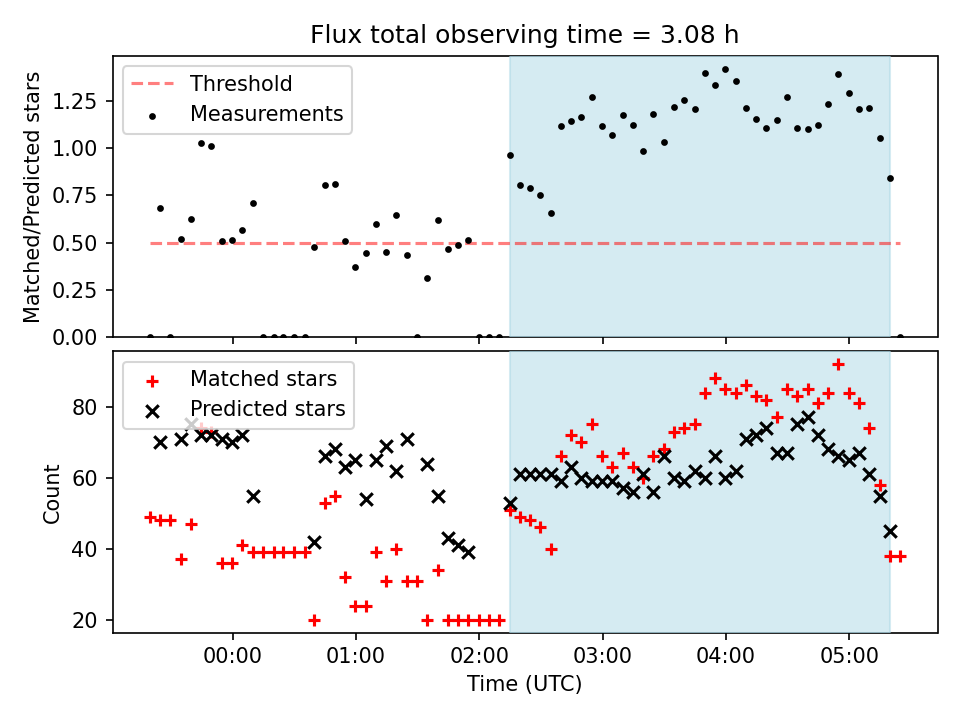 Flux total observing time = 3.08 h

Threshold
Measurements

Matched/Predicted stars

1.25
1.00
0.75
0.50
0.25
0.00

Matched stars
Predicted stars

Count

80
60
40
20

00:00
01:00
02:00
03:00
04:00
05:00

Time (UTC)